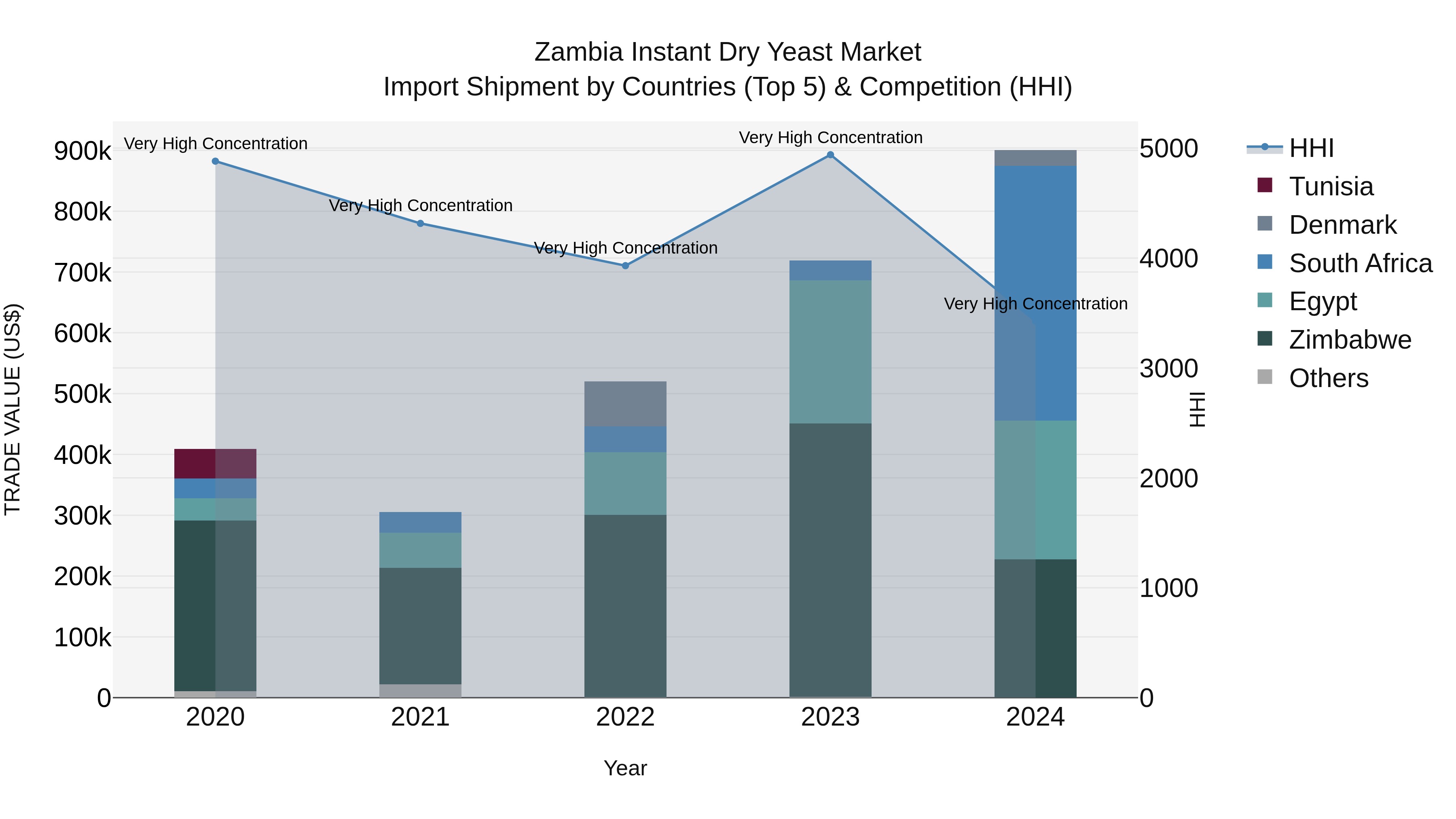 Zambia Instant Dry Yeast Market
Import Shipment by Countries (Top 5) & Competition (HHI)

TRADE VALUE (US$)

900k
800k
700k
600k
500k
400k
300k
200k
100k
0

Very High Concentration
Very High Concentration
Very High Concentration
Very High Concentration
Very High Concentration

2020
2021
2022
2023
2024

Year

5000
4000
3000
2000
1000
0

HHI

HHI
Tunisia
Denmark
South Africa
Egypt
Zimbabwe
Others